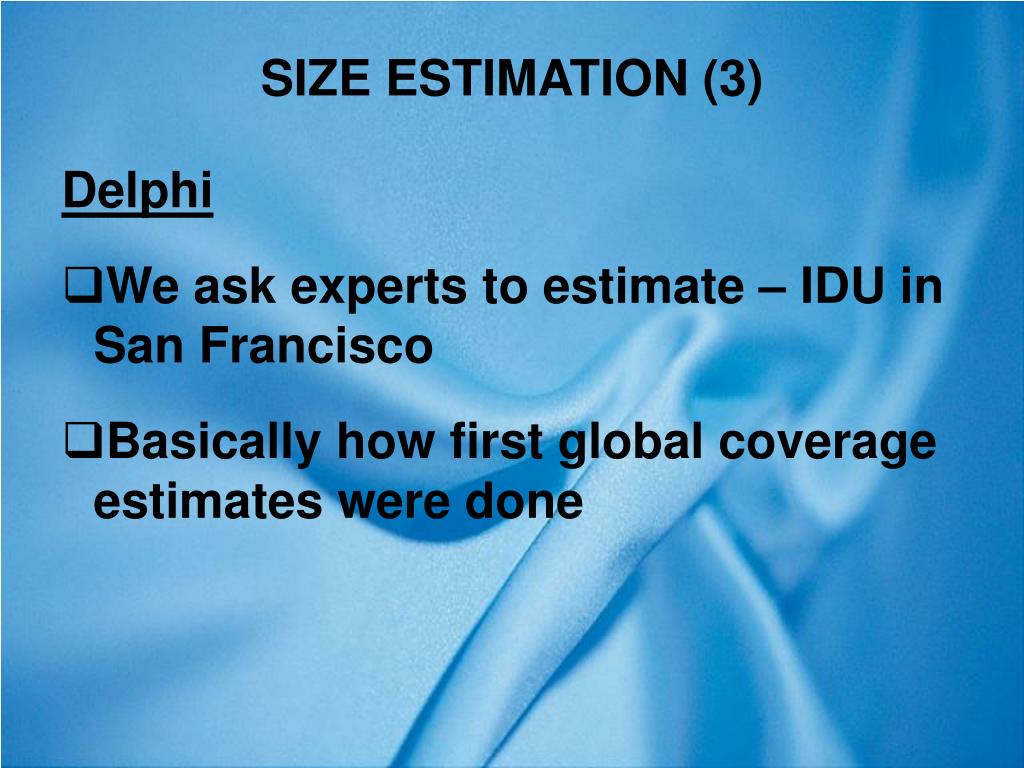 SIZE ESTIMATION (3)

Delphi

❑We ask experts to estimate – IDU in San Francisco

❑Basically how first global coverage estimates were done